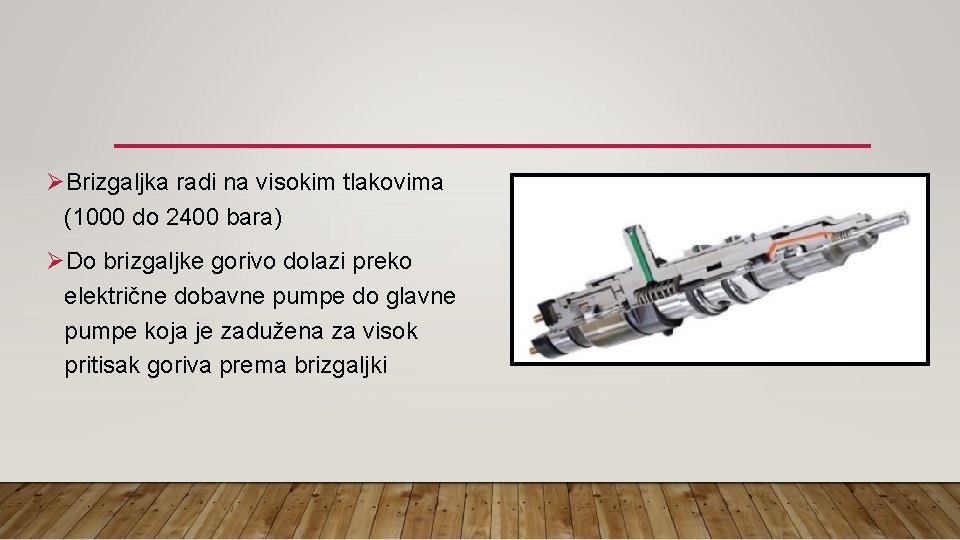 ➢Brizgaljka radi na visokim tlakovima (1000 do 2400 bara)

➢Do brizgaljke gorivo dolazi preko električne dobavne pumpe do glavne pumpe koja je zadužena za visok pritisak goriva prema brizgaljki